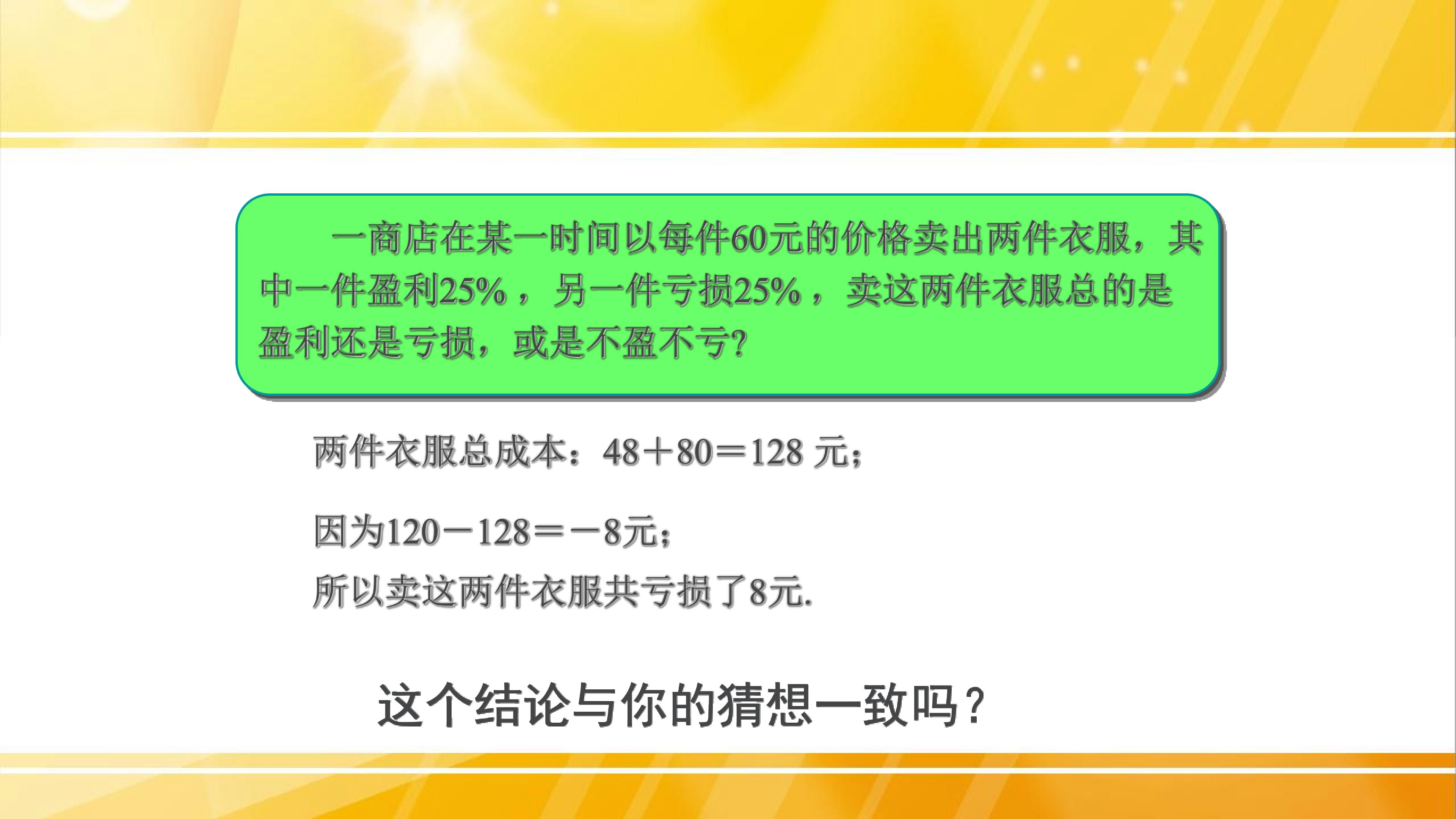 一商店在某一时间以每件60元的价格卖出两件衣服，其中一件盈利25%，另一件亏损25%，卖这两件衣服总的是盈利还是亏损，或是不盈不亏?

两件衣服总成本：$48+80=128$ 元；

因为$120-128=-8$元；
所以卖这两件衣服共亏损了8元.

这个结论与你的猜想一致吗？